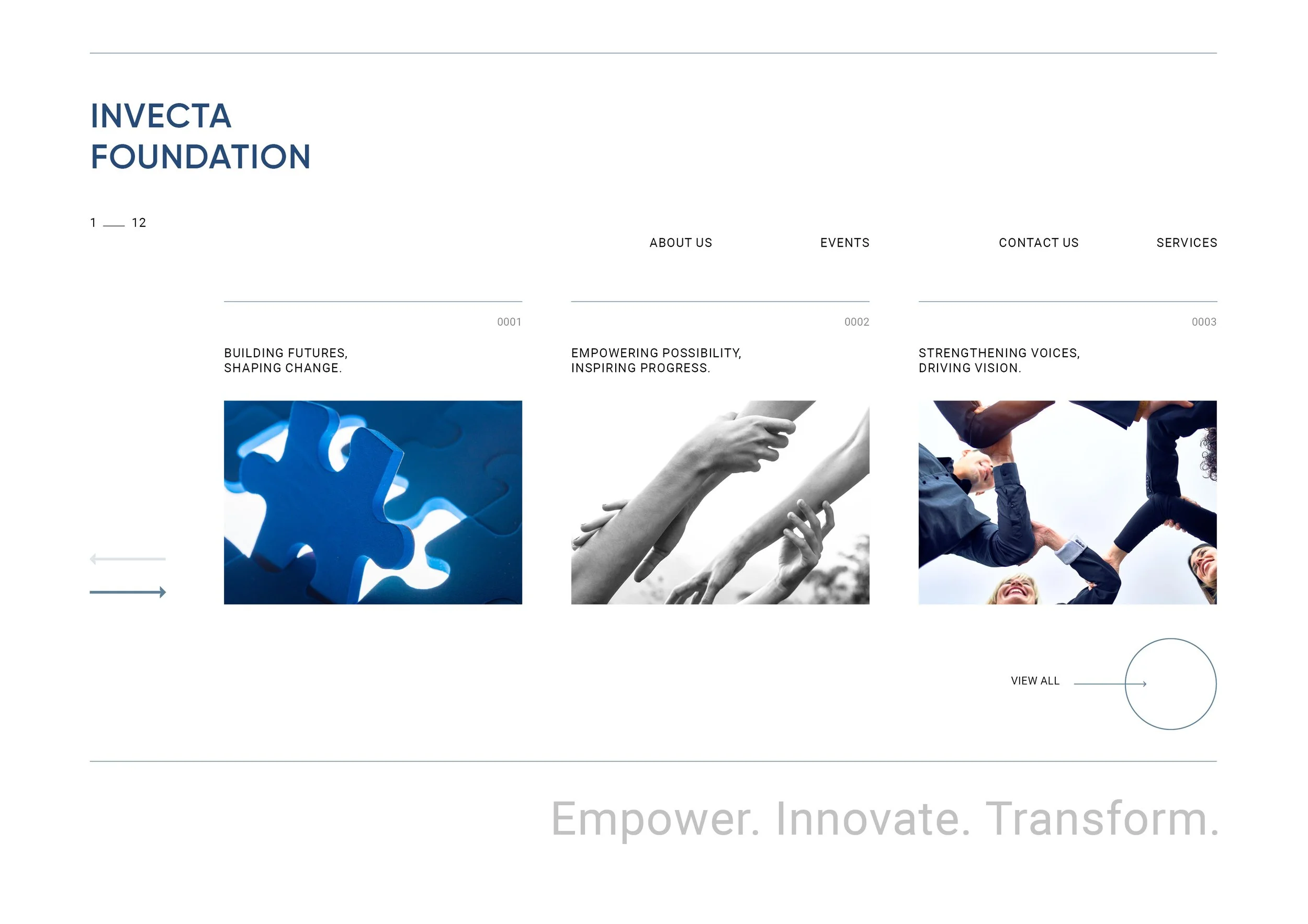 INVECTA
FOUNDATION

1 — 12

ABOUT US EVENTS CONTACT US SERVICES

0001

BUILDING FUTURES,
SHAPING CHANGE.

0002

EMPOWERING POSSIBILITY,
INSPIRING PROGRESS.

0003

STRENGTHENING VOICES,
DRIVING VISION.

VIEW ALL

Empower. Innovate. Transform.